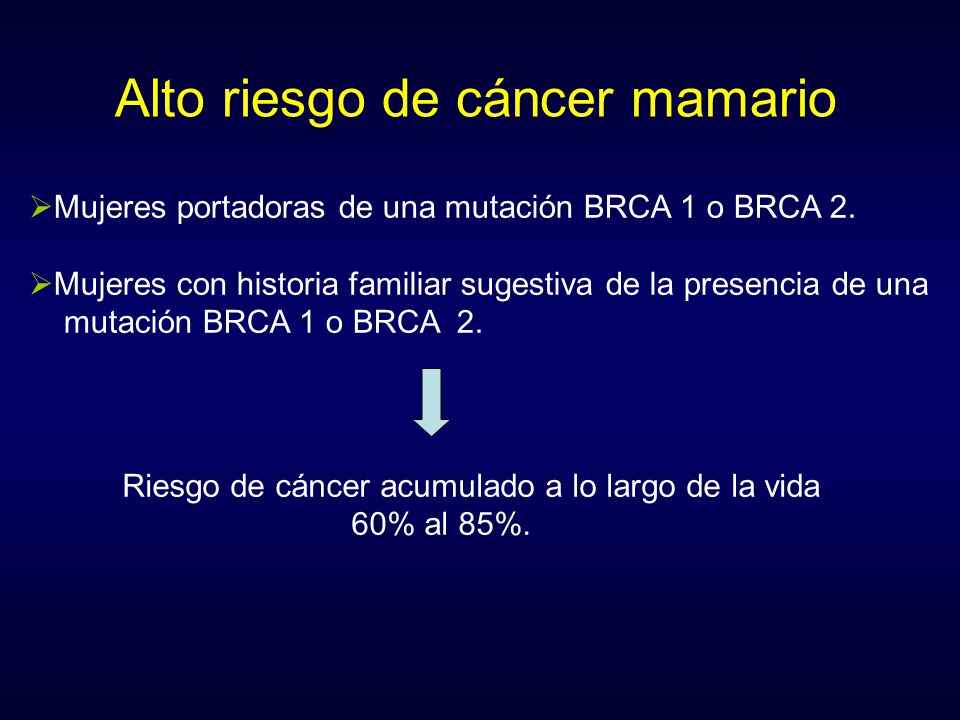 Alto riesgo de cáncer mamario

➢Mujeres portadoras de una mutación BRCA 1 o BRCA 2.

➢Mujeres con historia familiar sugestiva de la presencia de una mutación BRCA 1 o BRCA 2.

Riesgo de cáncer acumulado a lo largo de la vida 60% al 85%.